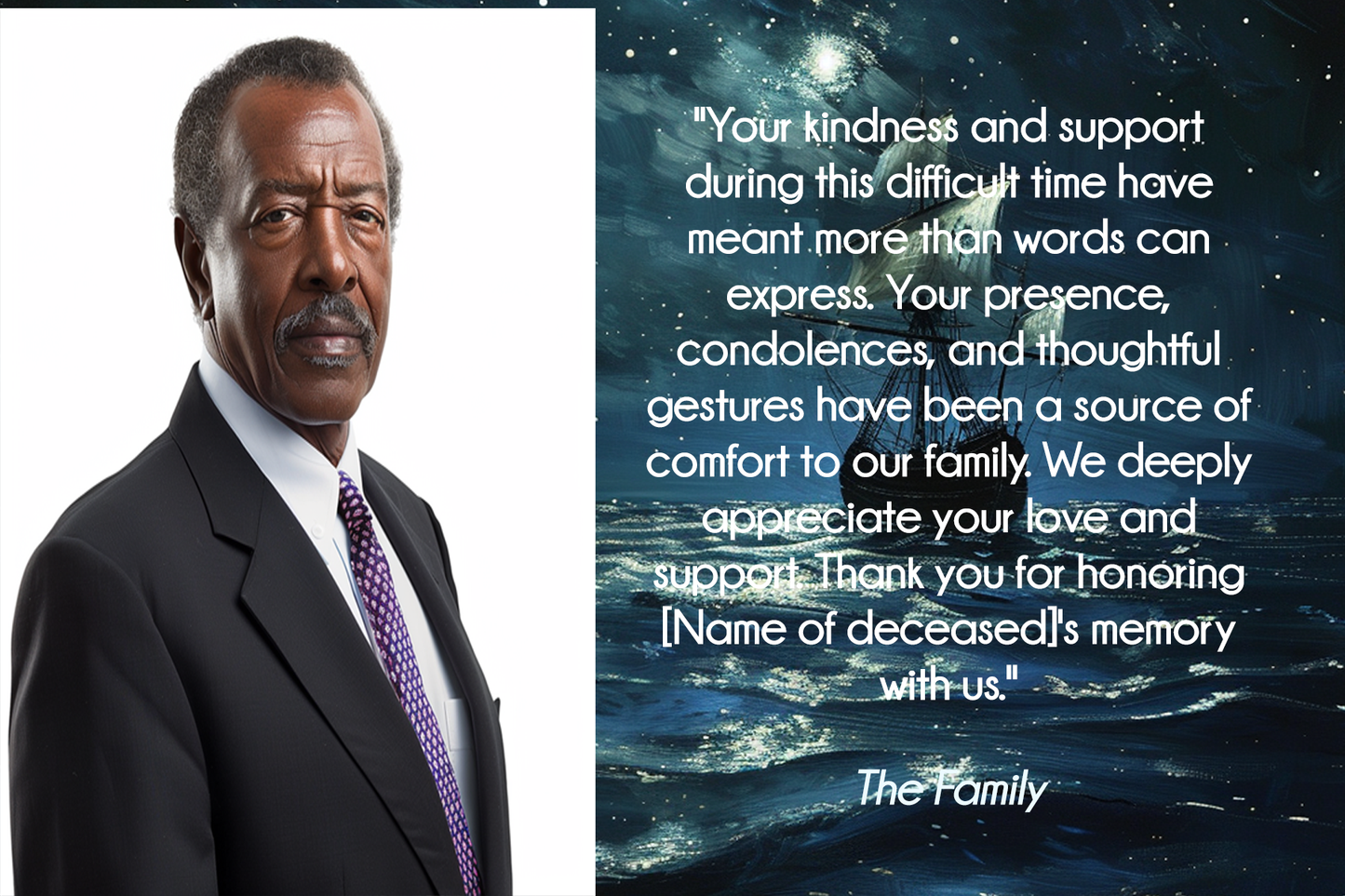 "Your kindness and support during this difficult time have meant more than words can express. Your presence, condolences, and thoughtful gestures have been a source of comfort to our family. We deeply appreciate your love and support. Thank you for honoring [Name of deceased]'s memory with us."

The Family